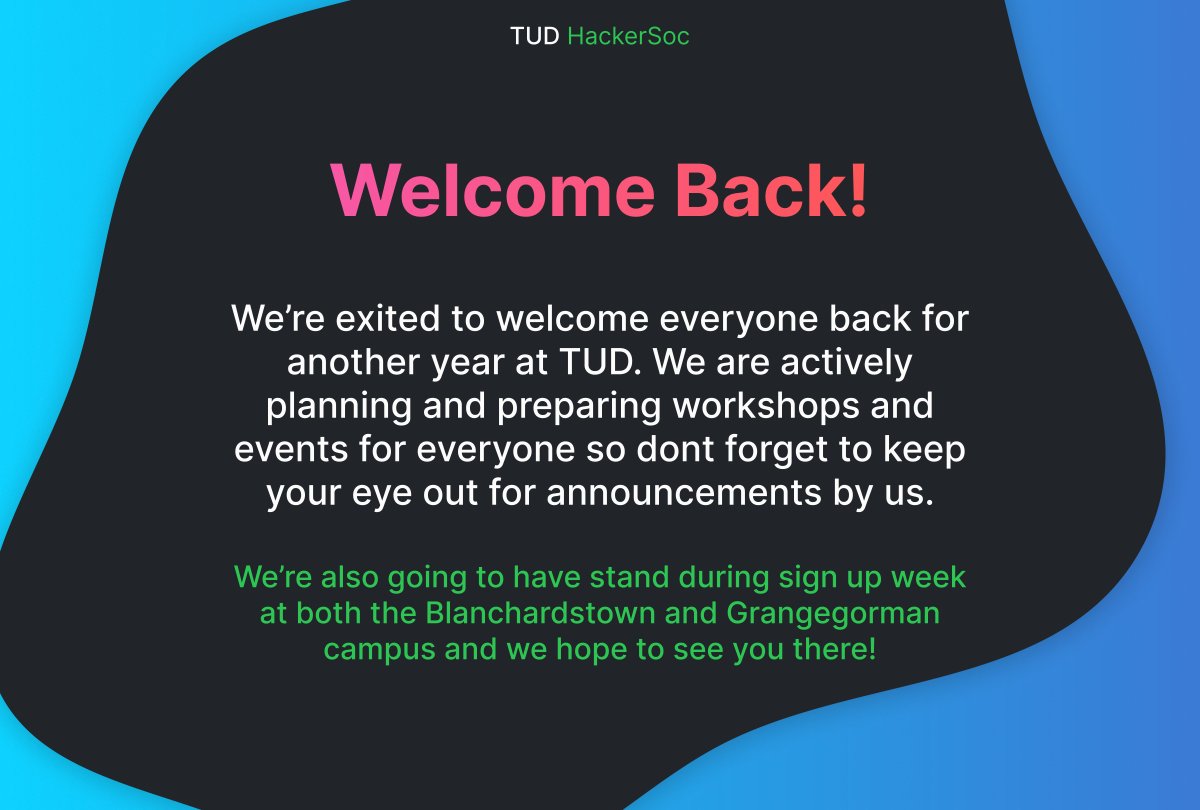 TUD HackerSoc

Welcome Back!

We’re exited to welcome everyone back for another year at TUD. We are actively planning and preparing workshops and events for everyone so dont forget to keep your eye out for announcements by us.

We’re also going to have stand during sign up week at both the Blanchardstown and Grangegorman campus and we hope to see you there!